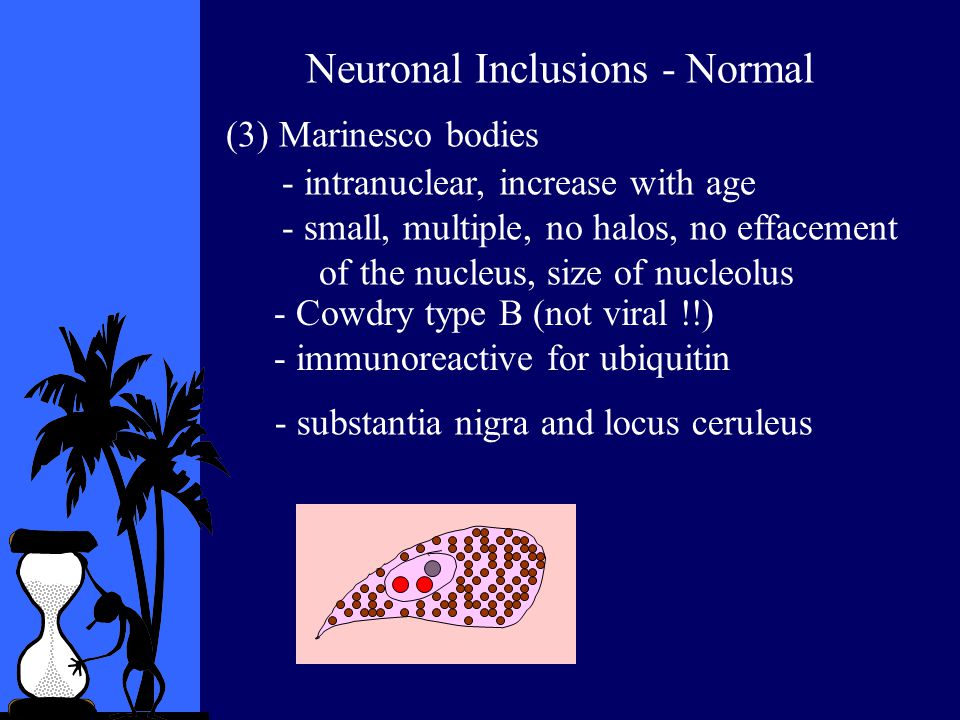 Neuronal Inclusions - Normal

(3) Marinesco bodies

- intranuclear, increase with age
- small, multiple, no halos, no effacement of the nucleus, size of nucleolus
- Cowdry type B (not viral !!)
- immunoreactive for ubiquitin
- substantia nigra and locus ceruleus